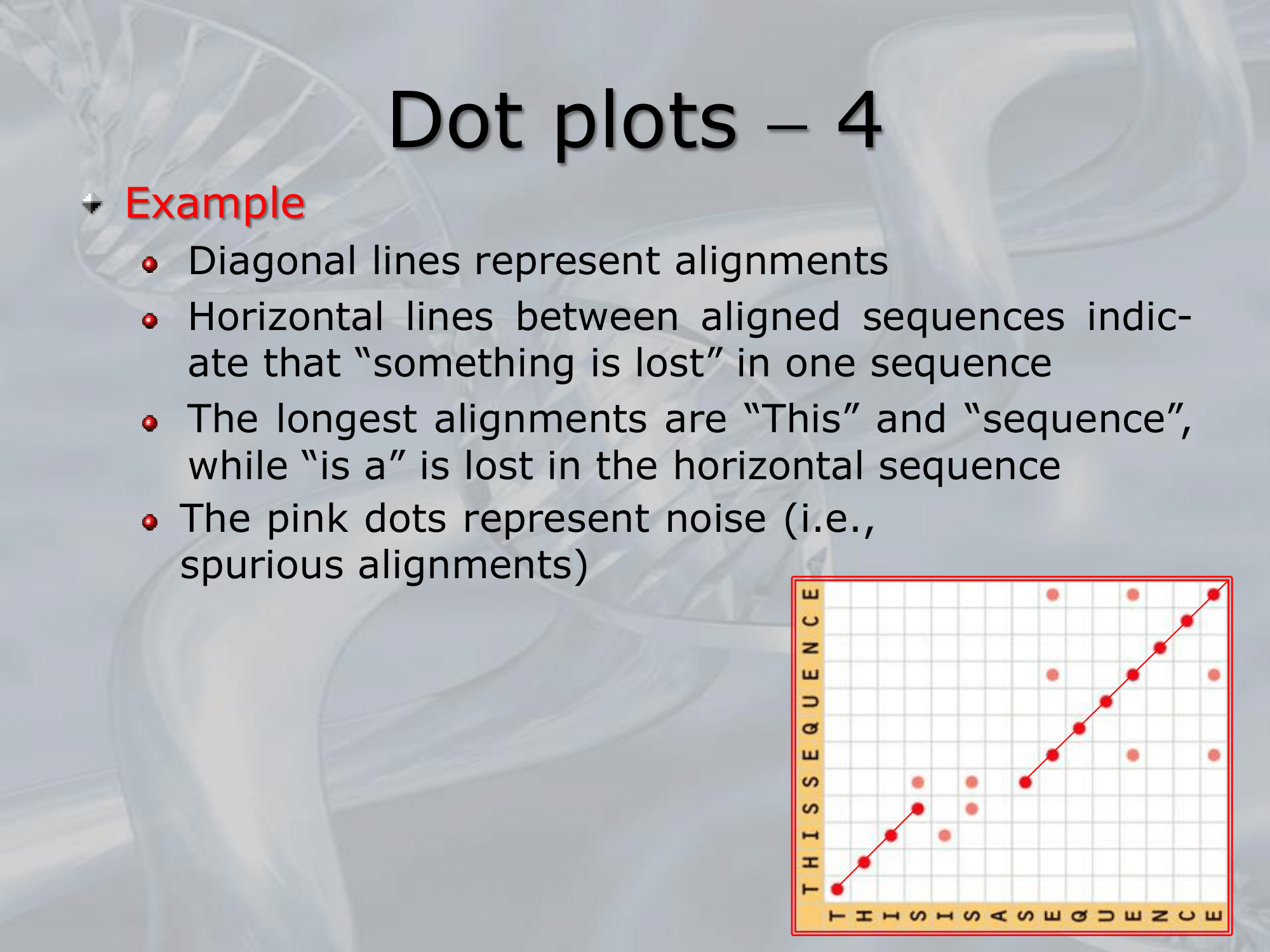 Dot plots – 4

Example

Diagonal lines represent alignments

Horizontal lines between aligned sequences indicate that “something is lost” in one sequence

The longest alignments are “This” and “sequence”, while “is a” is lost in the horizontal sequence

The pink dots represent noise (i.e., spurious alignments)

T H I S S E Q U E N C E

T H I S I S A S E Q U E N C E